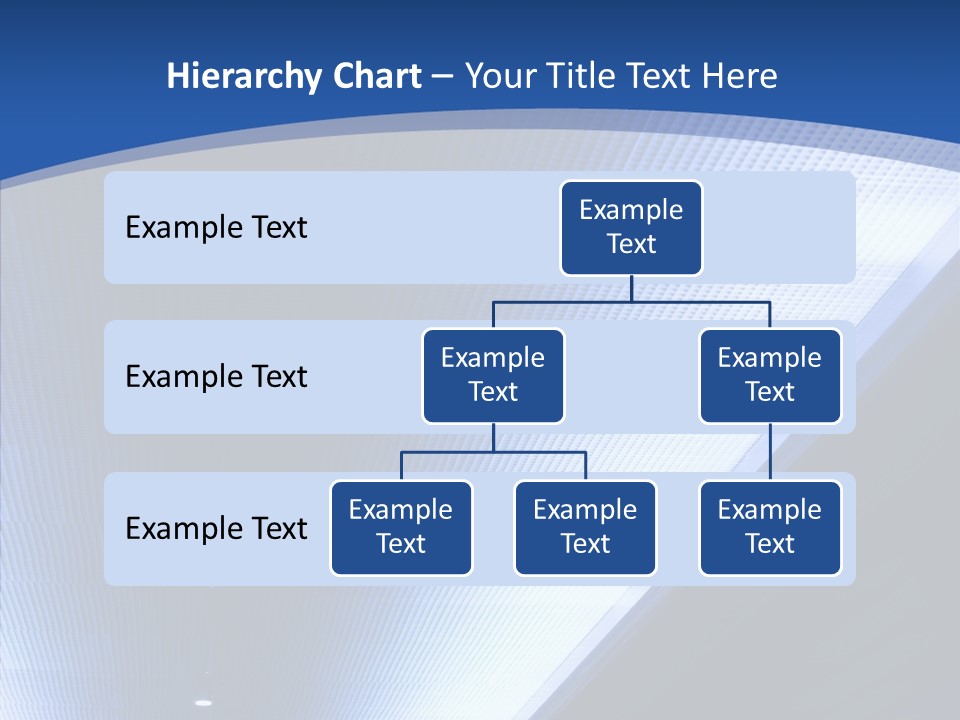 Hierarchy Chart – Your Title Text Here

Example Text

Example Text

Example Text

Example Text

Example Text

Example Text

Example Text

Example Text

Example Text